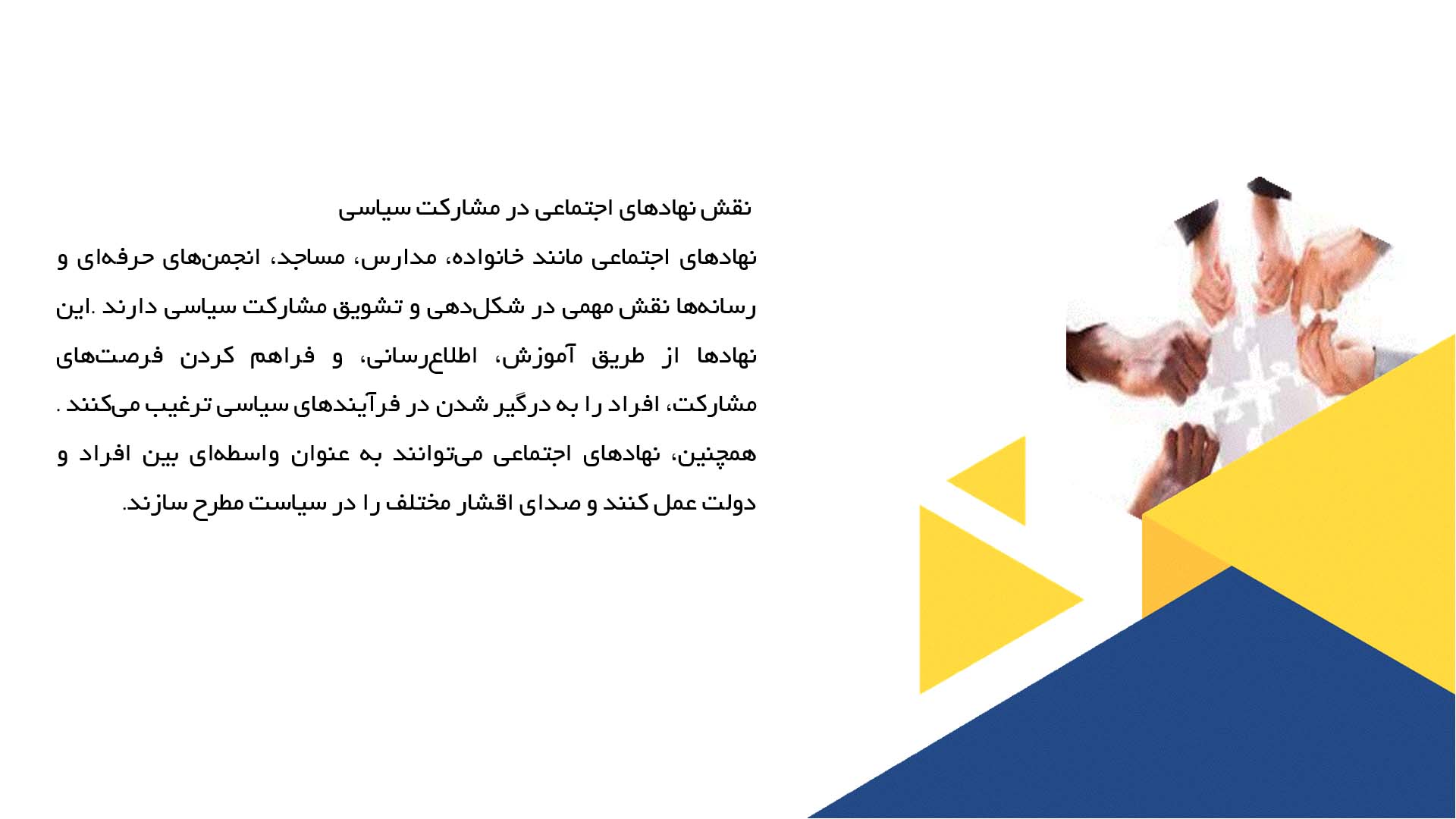 نقش نهادهای اجتماعی در مشارکت سیاسی

نهادهای اجتماعی مانند خانواده، مدارس، مساجد، انجمن‌های حرفه‌ای و رسانه‌ها نقش مهمی در شکل‌دهی و تشویق مشارکت سیاسی دارند .این نهادها از طریق آموزش، اطلاع‌رسانی، و فراهم کردن فرصت‌های مشارکت، افراد را به درگیر شدن در فرآیندهای سیاسی ترغیب می‌کنند . همچنین، نهادهای اجتماعی می‌توانند به عنوان واسطه‌ای بین افراد و دولت عمل کنند و صدای اقشار مختلف را در سیاست مطرح سازند.